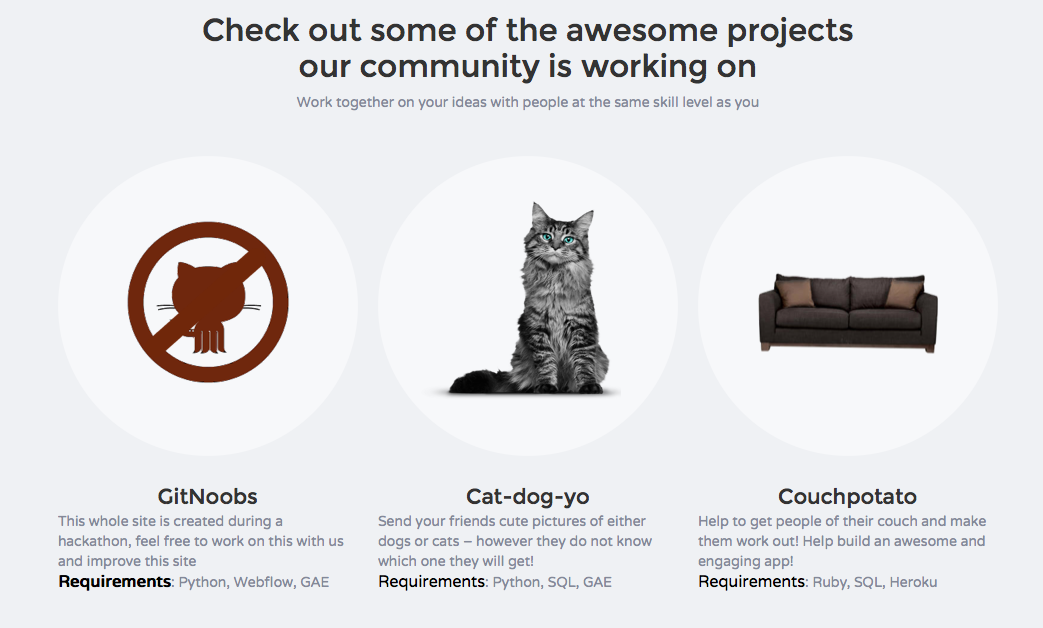 Check out some of the awesome projects our community is working on

Work together on your ideas with people at the same skill level as you

GitNoobs

This whole site is created during a hackathon, feel free to work on this with us and improve this site

Requirements: Python, Webflow, GAE

Cat-dog-yo

Send your friends cute pictures of either dogs or cats – however they do not know which one they will get!

Requirements: Python, SQL, GAE

Couchpotato

Help to get people of their couch and make them work out! Help build an awesome and engaging app!

Requirements: Ruby, SQL, Heroku